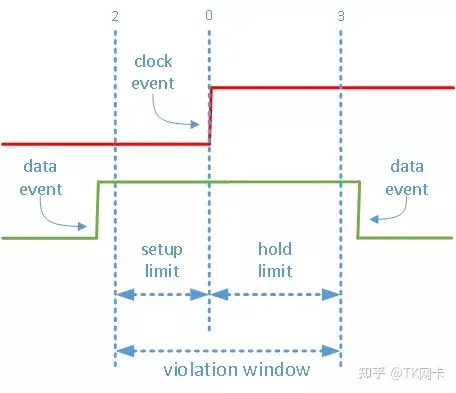 2
0
3

clock event

data event

data event

setup limit

hold limit

violation window

知乎 @TK网卡